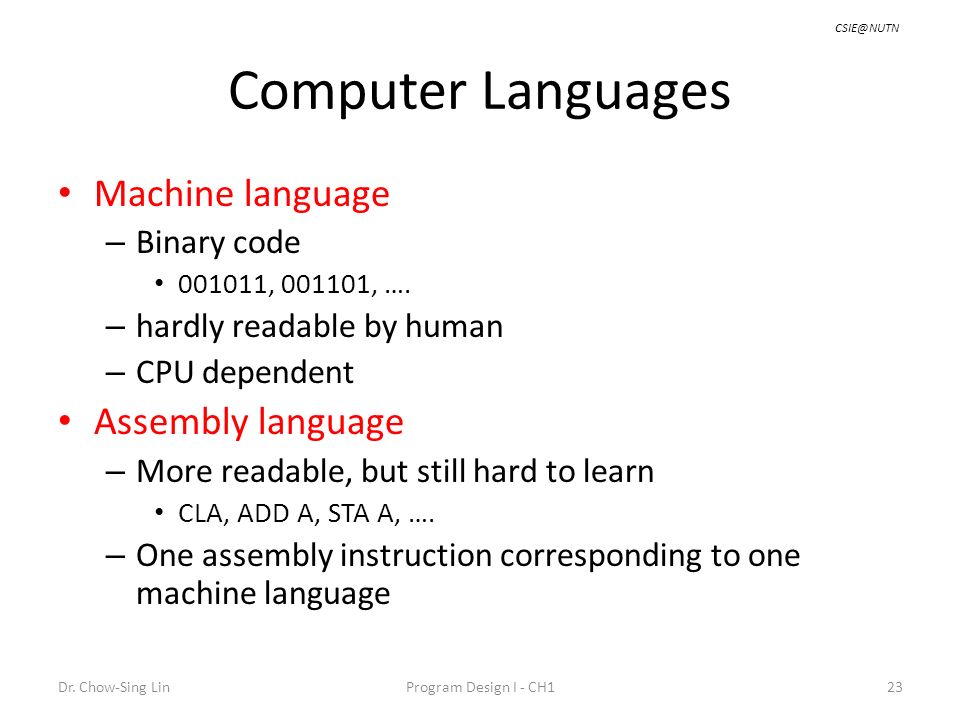 CSIE@NUTN

Computer Languages

• Machine language
– Binary code
• 001011, 001101, ….
– hardly readable by human
– CPU dependent
• Assembly language
– More readable, but still hard to learn
• CLA, ADD A, STA A, ….
– One assembly instruction corresponding to one machine language

Dr. Chow-Sing Lin
Program Design I - CH1
23